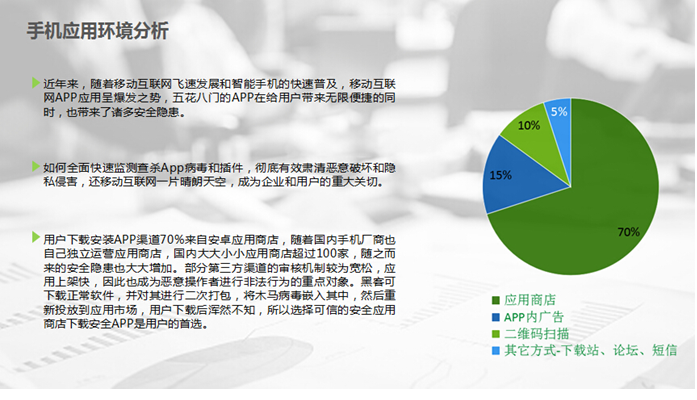 手机应用环境分析

近年来，随着移动互联网飞速发展和智能手机的快速普及，移动互联网APP应用呈爆发之势，五花八门的APP在给用户带来无限便捷的同时，也带来了诸多安全隐患。

如何全面快速监测查杀App病毒和插件，彻底有效肃清恶意破坏和隐私侵害，还移动互联网一片晴朗天空，成为企业和用户的重大关切。

用户下载安装APP渠道70%来自安卓应用商店，随着国内手机厂商也自己独立运营应用商店，国内大大小小应用商店超过100家，随之而来的安全隐患也大大增加。部分第三方渠道的审核机制较为宽松，应用上架快，因此也成为恶意操作者进行非法行为的重点对象。黑客可下载正常软件，并对其进行二次打包，将木马病毒嵌入其中，然后重新投放到应用市场，用户下载后浑然不知，所以选择可信的安全应用商店下载安全APP是用户的首选。

5%
10%
15%
70%

应用商店
APP内广告
二维码扫描
其它方式-下载站、论坛、短信